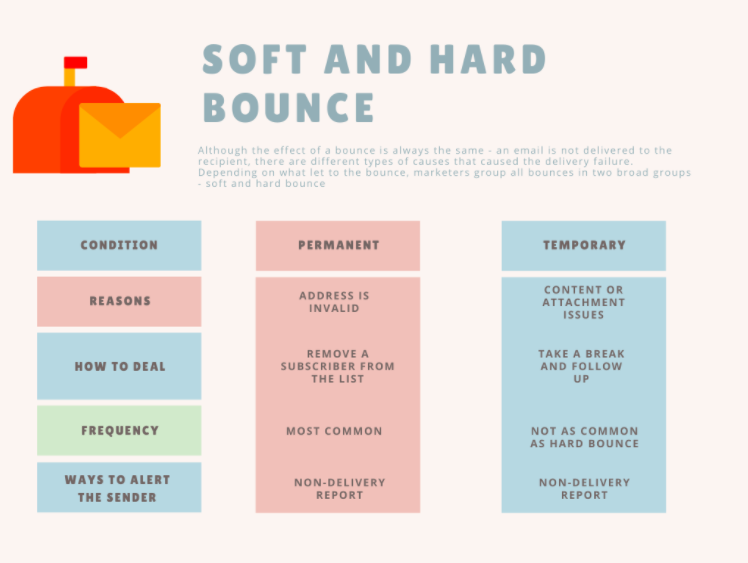 SOFT AND HARD BOUNCE

Although the effect of a bounce is always the same - an email is not delivered to the recipient, there are different types of causes that caused the delivery failure. Depending on what let to the bounce, marketers group all bounces in two broad groups - soft and hard bounce

| CONDITION | PERMANENT | TEMPORARY |
|---|---|---|
| REASONS | ADDRESS IS INVALID | CONTENT OR ATTACHMENT ISSUES |
| HOW TO DEAL | REMOVE A SUBSCRIBER FROM THE LIST | TAKE A BREAK AND FOLLOW UP |
| FREQUENCY | MOST COMMON | NOT AS COMMON AS HARD BOUNCE |
| WAYS TO ALERT THE SENDER | NON-DELIVERY REPORT | NON-DELIVERY REPORT |